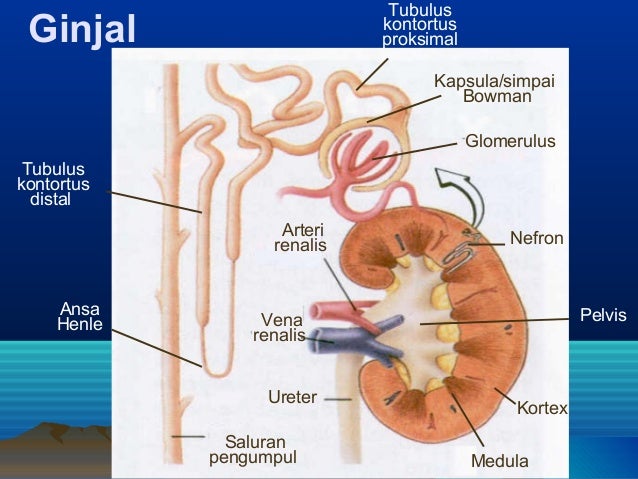 Ginjal

Tubulus kontortus proksimal

Kapsula/simpai Bowman

Glomerulus

Tubulus kontortus distal

Arteri renalis

Nefron

Ansa Henle

Vena renalis

Pelvis

Ureter

Kortex

Saluran pengumpul

Medula